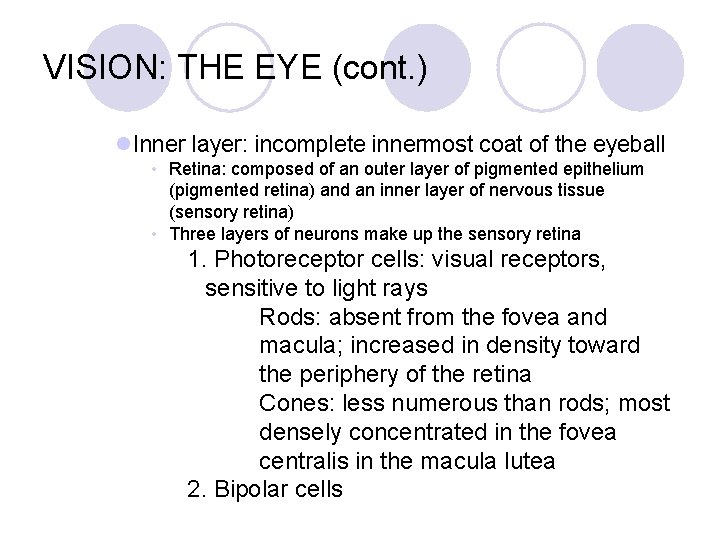 VISION: THE EYE (cont.)

Inner layer: incomplete innermost coat of the eyeball

Retina: composed of an outer layer of pigmented epithelium (pigmented retina) and an inner layer of nervous tissue (sensory retina)

Three layers of neurons make up the sensory retina

1. Photoreceptor cells: visual receptors, sensitive to light rays

Rods: absent from the fovea and macula; increased in density toward the periphery of the retina

Cones: less numerous than rods; most densely concentrated in the fovea centralis in the macula lutea

2. Bipolar cells